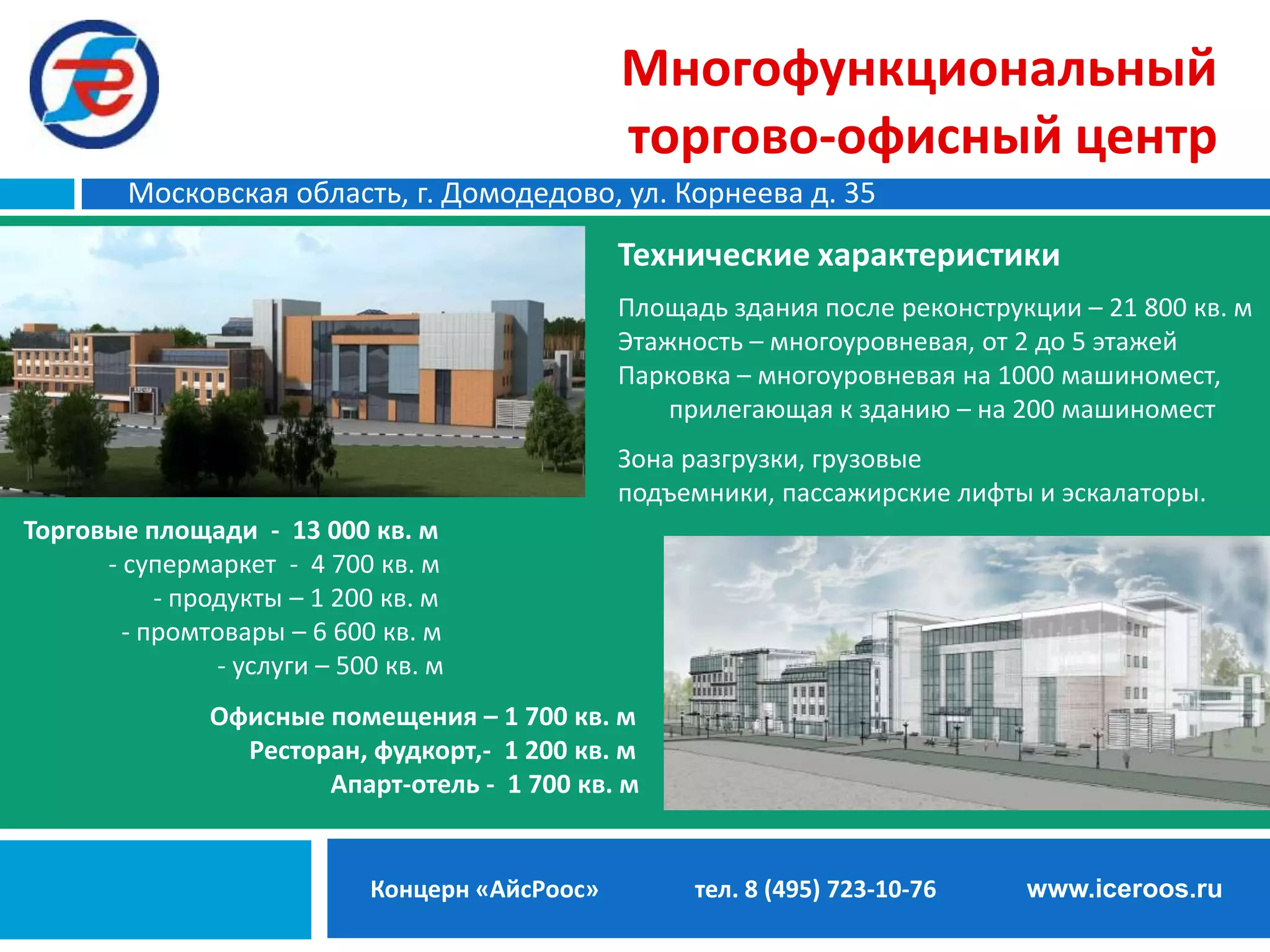 Многофункциональный торгово-офисный центр

Московская область, г. Домодедово, ул. Корнеева д. 35

Технические характеристики

Площадь здания после реконструкции – 21 800 кв. м
Этажность – многоуровневая, от 2 до 5 этажей
Парковка – многоуровневая на 1000 машиномест, прилегающая к зданию – на 200 машиномест

Зона разгрузки, грузовые подъемники, пассажирские лифты и эскалаторы.

Торговые площади - 13 000 кв. м
- супермаркет - 4 700 кв. м
- продукты – 1 200 кв. м
- промтовары – 6 600 кв. м
- услуги – 500 кв. м

Офисные помещения – 1 700 кв. м
Ресторан, фудкорт,- 1 200 кв. м
Апарт-отель - 1 700 кв. м

Концерн «АйсРоос»    тел. 8 (495) 723-10-76    www.iceroos.ru